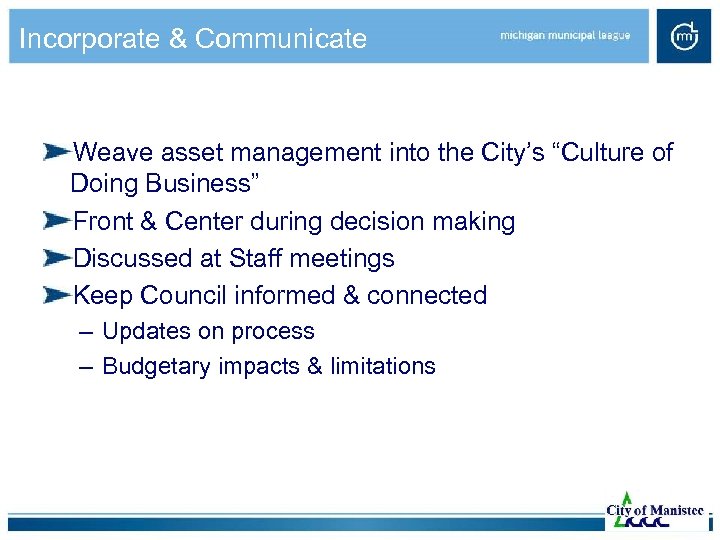 Incorporate & Communicate

michigan municipal league

ml

Weave asset management into the City's "Culture of Doing Business"

Front & Center during decision making

Discussed at Staff meetings

Keep Council informed & connected

– Updates on process

– Budgetary impacts & limitations

City of Manistee